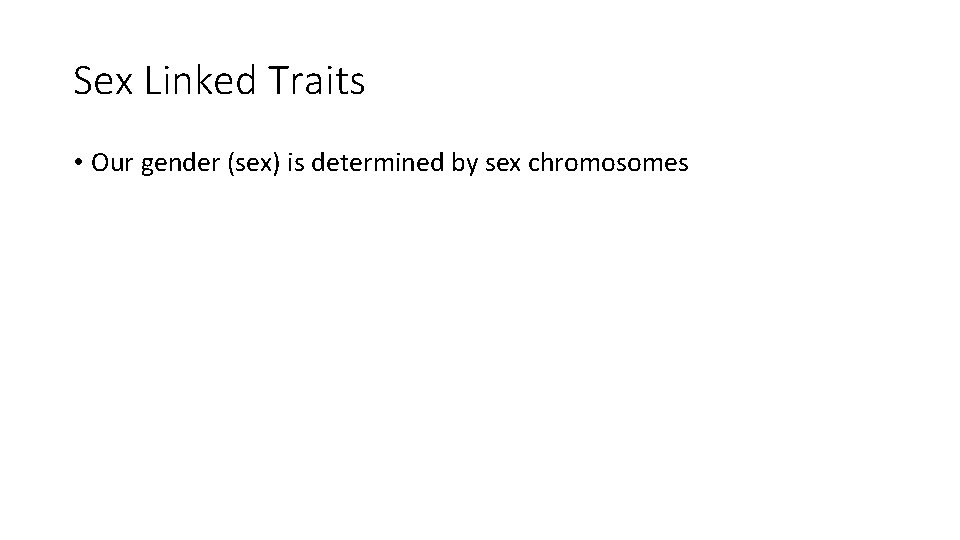 Sex Linked Traits

• Our gender (sex) is determined by sex chromosomes